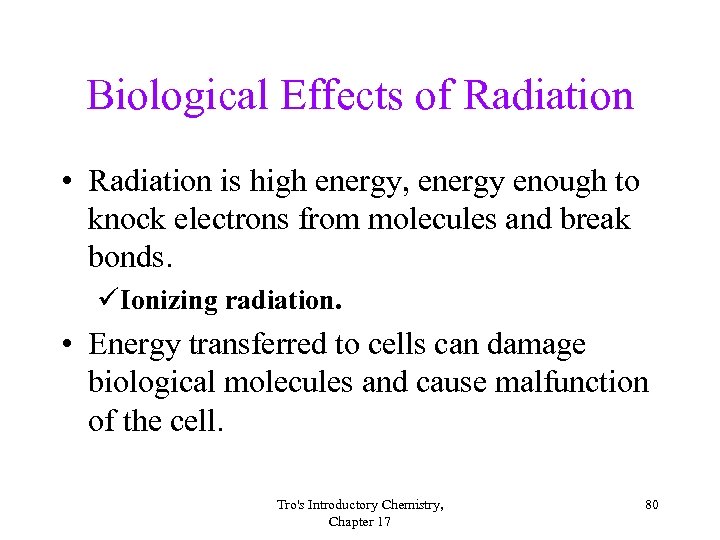 Biological Effects of Radiation

• Radiation is high energy, energy enough to knock electrons from molecules and break bonds.

✓Ionizing radiation.

• Energy transferred to cells can damage biological molecules and cause malfunction of the cell.

Tro's Introductory Chemistry, Chapter 17

80